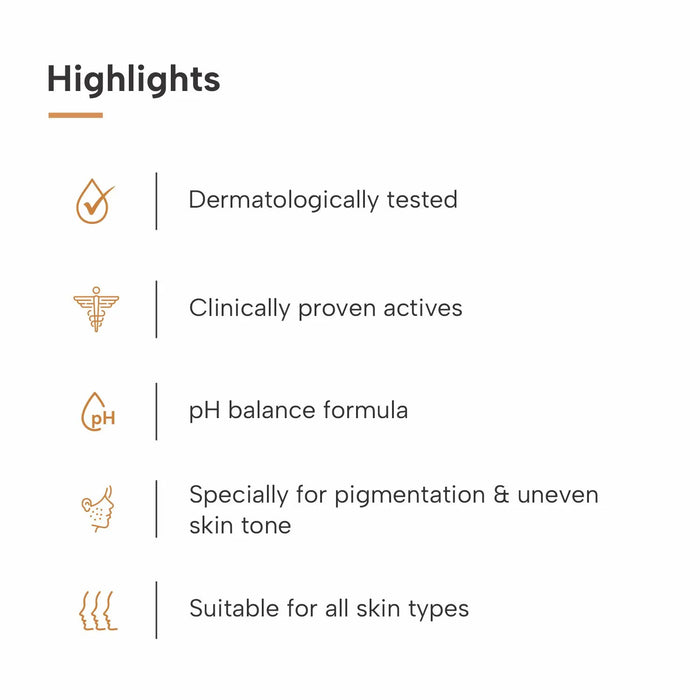 Highlights

Dermatologically tested

Clinically proven actives

pH

pH balance formula

Specially for pigmentation & uneven skin tone

Suitable for all skin types